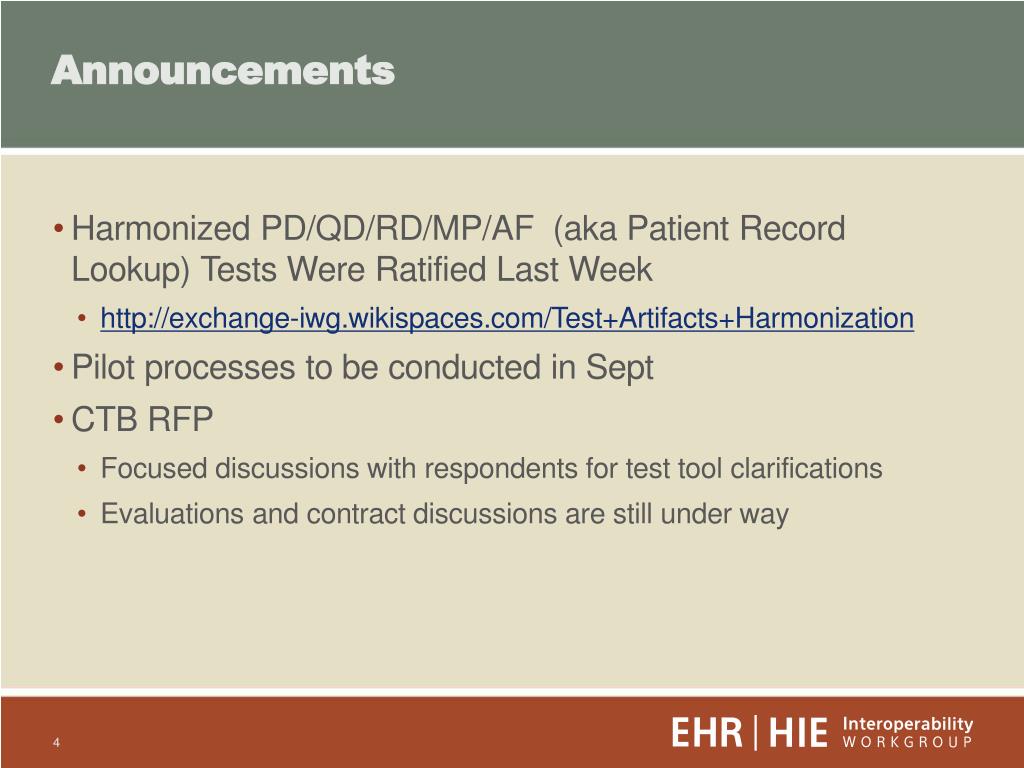 Announcements

• Harmonized PD/QD/RD/MP/AF (aka Patient Record Lookup) Tests Were Ratified Last Week
  • http://exchange-iwg.wikispaces.com/Test+Artifacts+Harmonization
• Pilot processes to be conducted in Sept
• CTB RFP
  • Focused discussions with respondents for test tool clarifications
  • Evaluations and contract discussions are still under way

4

EHR | HIE Interoperability WORKGROUP